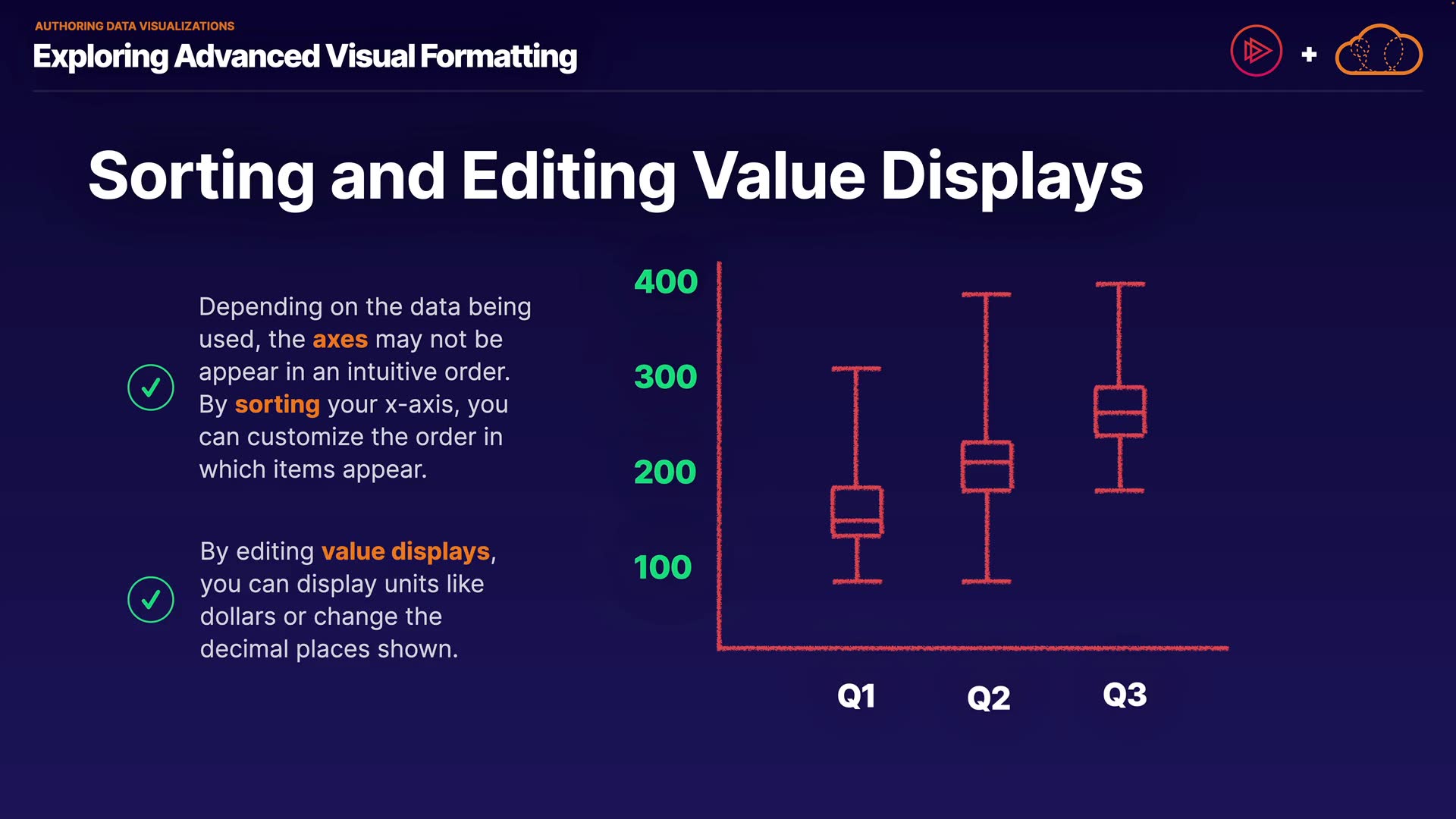 AUTHORING DATA VISUALIZATIONS
Exploring Advanced Visual Formatting

+

Sorting and Editing Value Displays

Depending on the data being used, the axes may not be appear in an intuitive order. By sorting your x-axis, you can customize the order in which items appear.

By editing value displays, you can display units like dollars or change the decimal places shown.

400
300
200
100

Q1
Q2
Q3